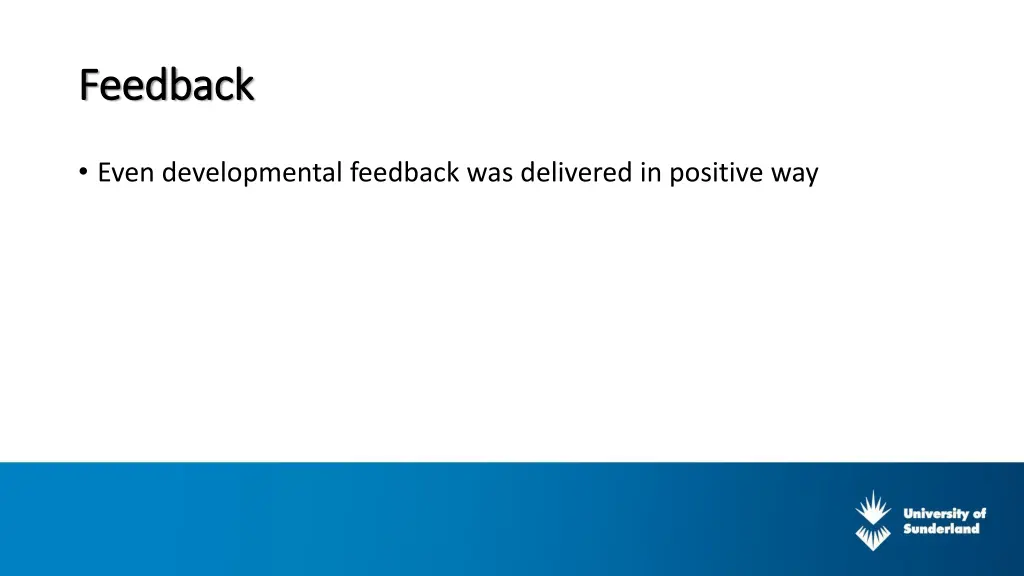 Feedback

• Even developmental feedback was delivered in positive way

University of Sunderland